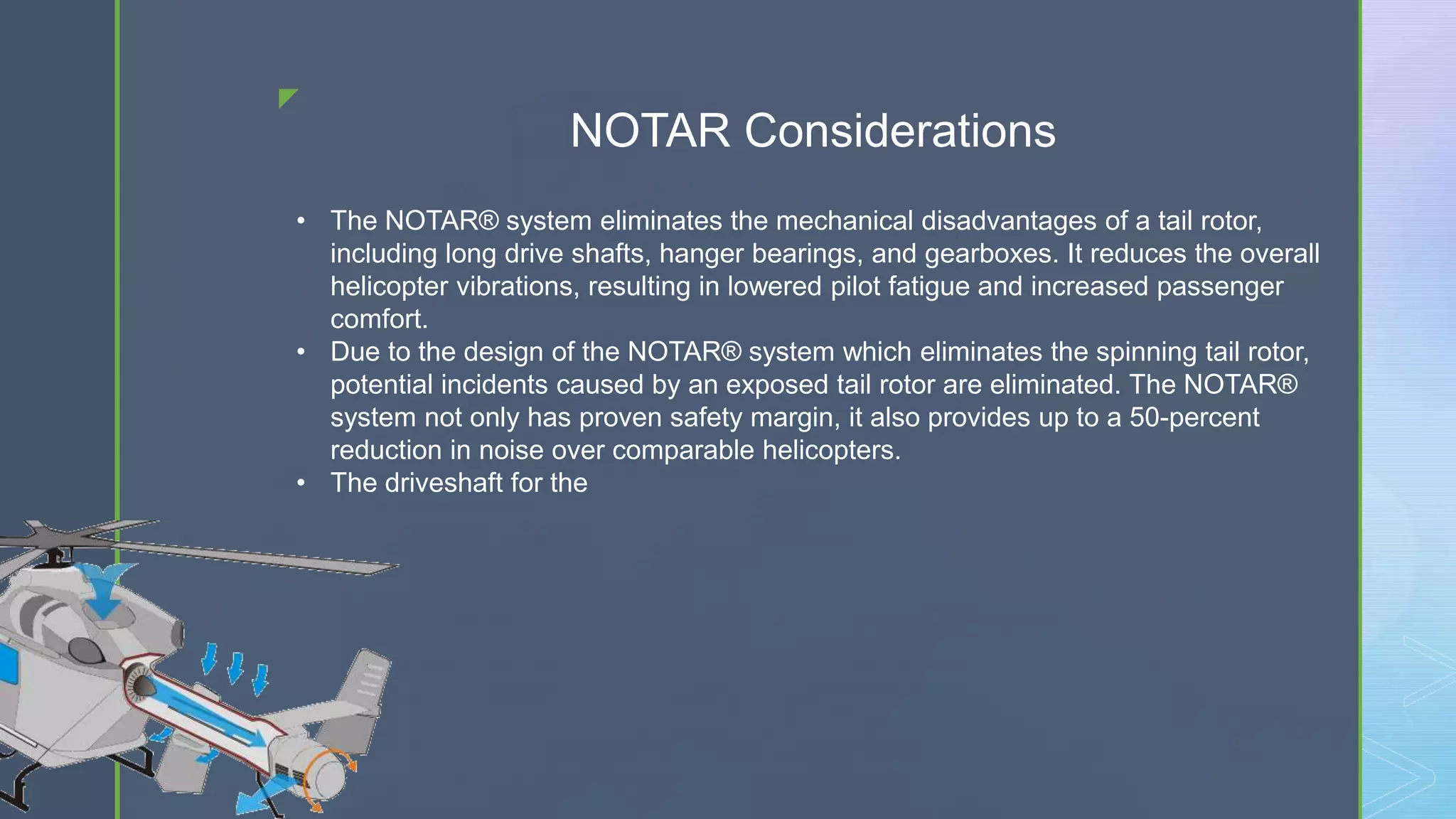 NOTAR Considerations

• The NOTAR® system eliminates the mechanical disadvantages of a tail rotor, including long drive shafts, hanger bearings, and gearboxes. It reduces the overall helicopter vibrations, resulting in lowered pilot fatigue and increased passenger comfort.
• Due to the design of the NOTAR® system which eliminates the spinning tail rotor, potential incidents caused by an exposed tail rotor are eliminated. The NOTAR® system not only has proven safety margin, it also provides up to a 50-percent reduction in noise over comparable helicopters.
• The driveshaft for the